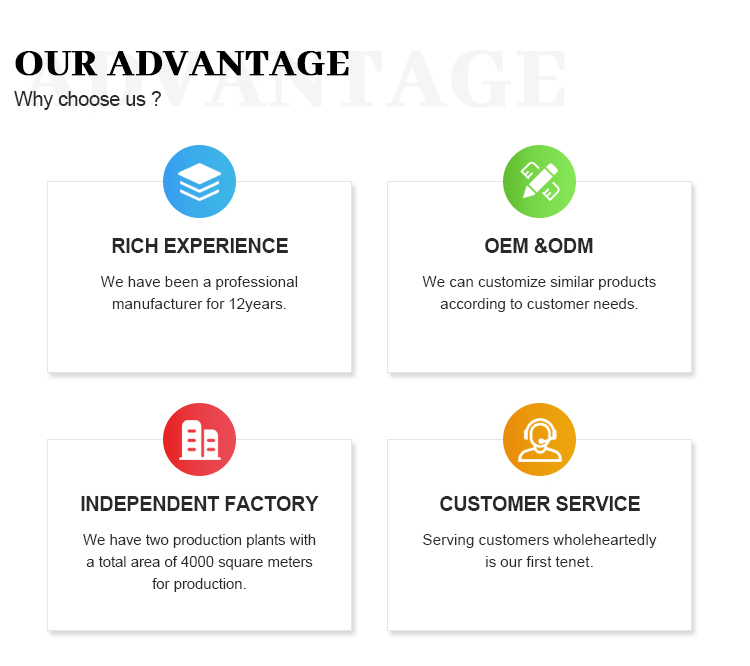 OUR ADVANTAGE
ADVANTAGE
Why choose us ?

RICH EXPERIENCE

We have been a professional manufacturer for 12years.

OEM &ODM

We can customize similar products according to customer needs.

INDEPENDENT FACTORY

We have two production plants with a total area of 4000 square meters for production.

CUSTOMER SERVICE

Serving customers wholeheartedly is our first tenet.